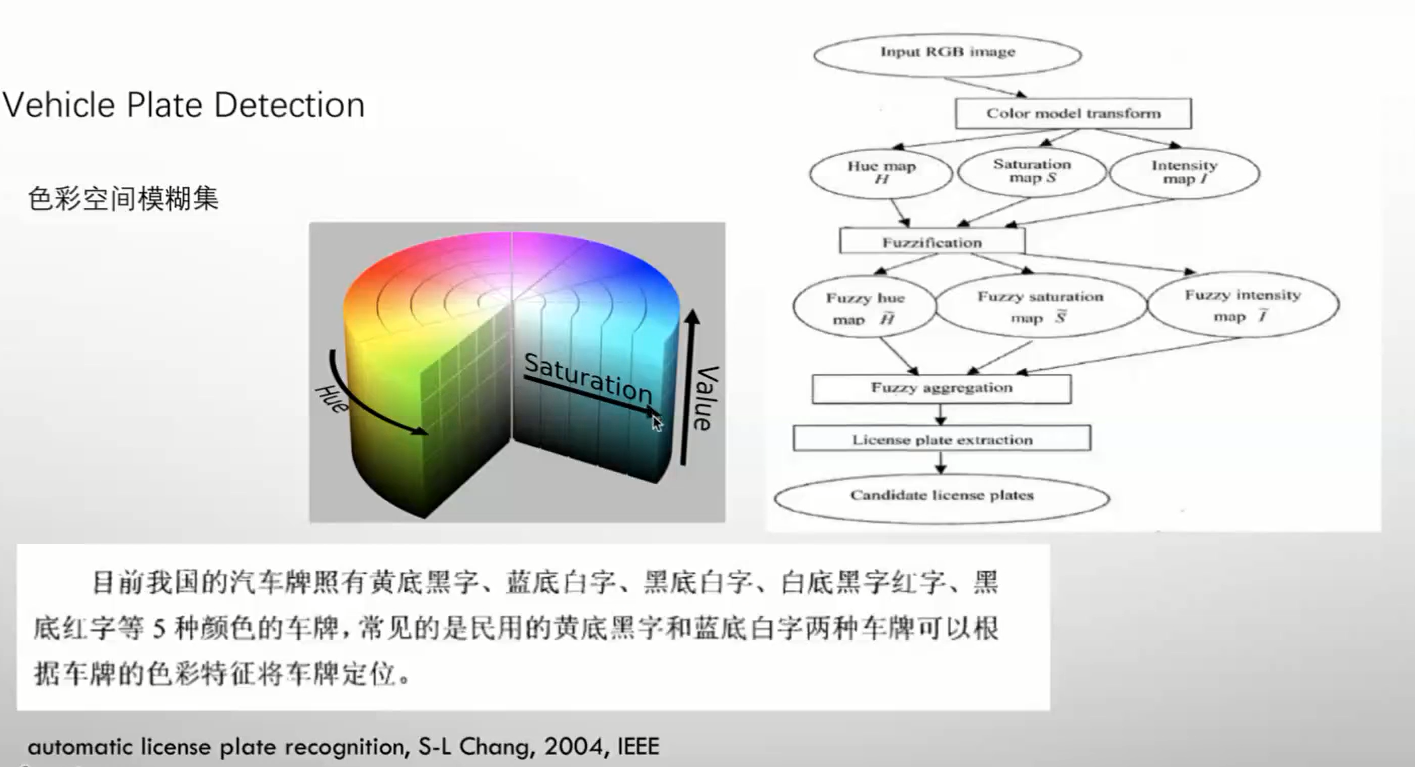 Vehicle Plate Detection

色彩空间模糊集

Hue

Saturation

Value

Input RGB image

Color model transform

Hue map $H$

Saturation map $S$

Intensity map $I$

Fuzzification

Fuzzy hue map $\tilde{H}$

Fuzzy saturation map $\tilde{S}$

Fuzzy intensity map $\tilde{I}$

Fuzzy aggregation

License plate extraction

Candidate license plates

目前我国的汽车牌照有黄底黑字、蓝底白字、黑底白字、白底黑字红字、黑底红字等 5 种颜色的车牌，常见的是民用的黄底黑字和蓝底白字两种车牌可以根据车牌的色彩特征将车牌定位。

automatic license plate recognition, S-L Chang, 2004, IEEE